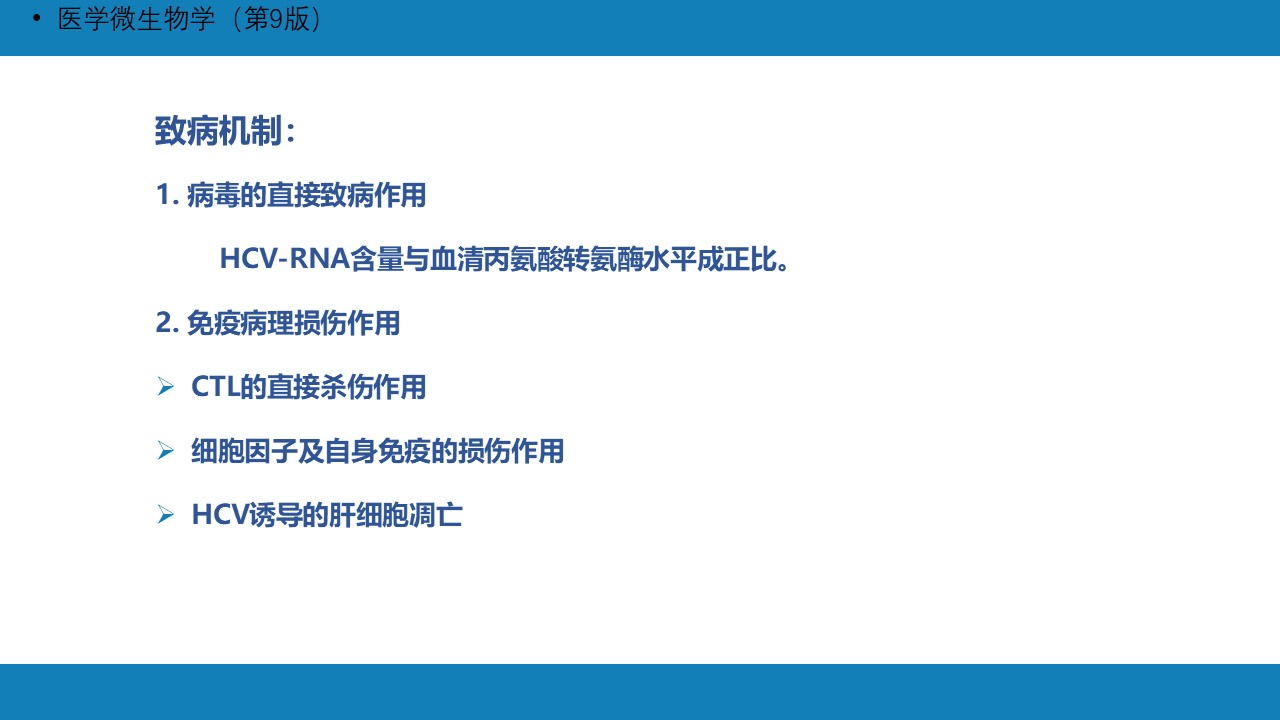 • 医学微生物学（第9版）

致病机制：

1. 病毒的直接致病作用

HCV-RNA含量与血清丙氨酸转氨酶水平成正比。

2. 免疫病理损伤作用

➢ CTL的直接杀伤作用

➢ 细胞因子及自身免疫的损伤作用

➢ HCV诱导的肝细胞凋亡